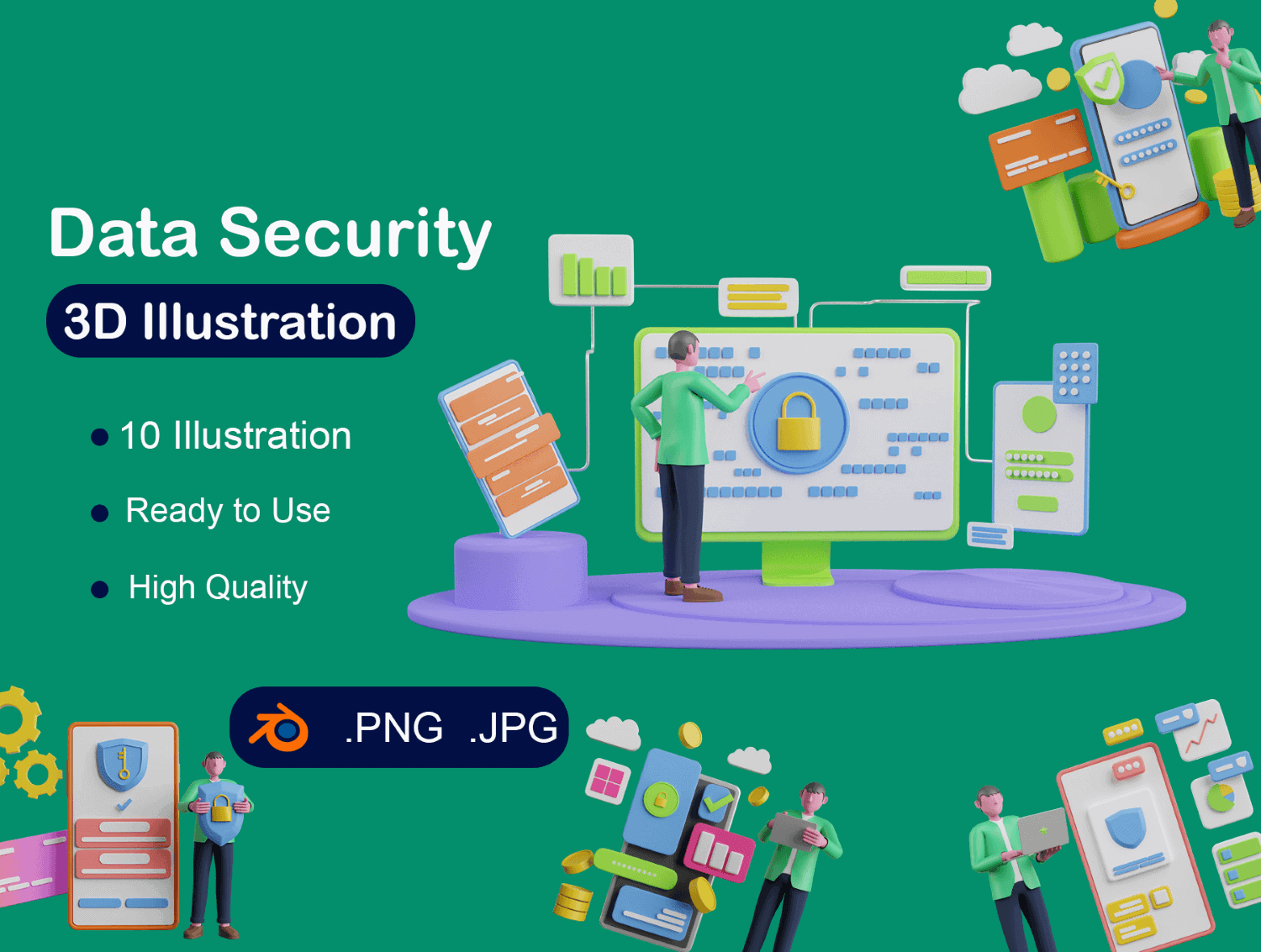 Data Security

3D Illustration

• 10 Illustration

• Ready to Use

• High Quality

.PNG .JPG